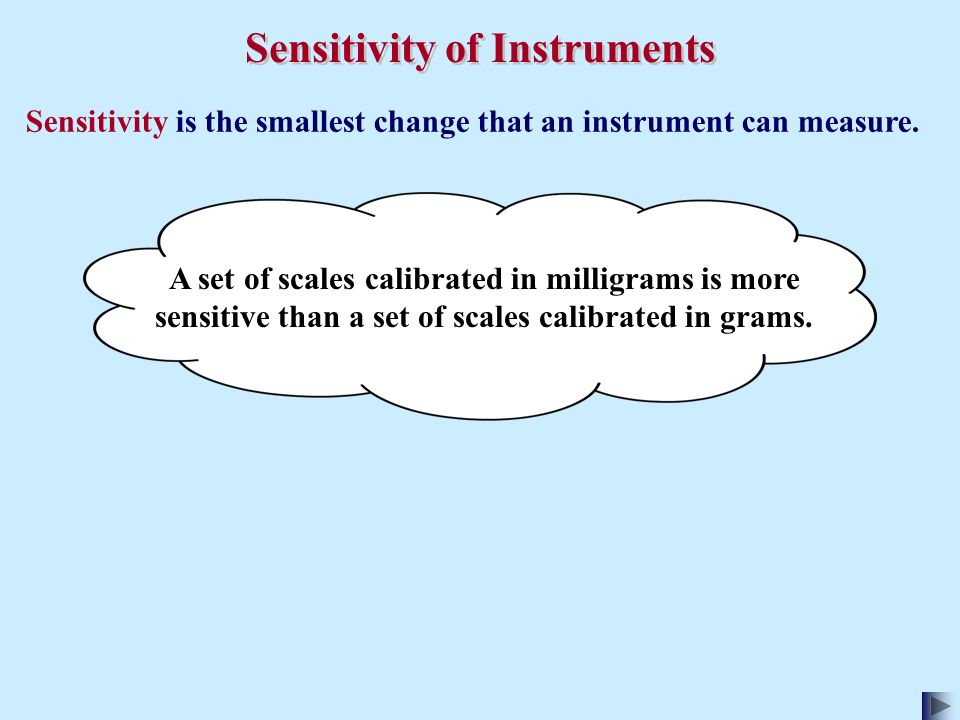 Sensitivity of Instruments

Sensitivity is the smallest change that an instrument can measure.

A set of scales calibrated in milligrams is more sensitive than a set of scales calibrated in grams.